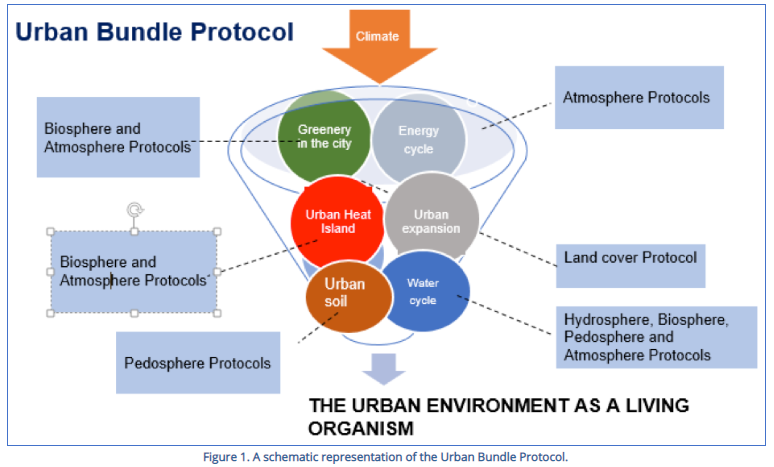 Urban Bundle Protocol

Climate

Biosphere and Atmosphere Protocols

Atmosphere Protocols

Greenery in the city

Energy cycle

Urban Heat Island

Urban expansion

Biosphere and Atmosphere Protocols

Land cover Protocol

Urban soil

Water cycle

Hydrosphere, Biosphere, Pedosphere and Atmosphere Protocols

Pedosphere Protocols

THE URBAN ENVIRONMENT AS A LIVING ORGANISM

Figure 1. A schematic representation of the Urban Bundle Protocol.